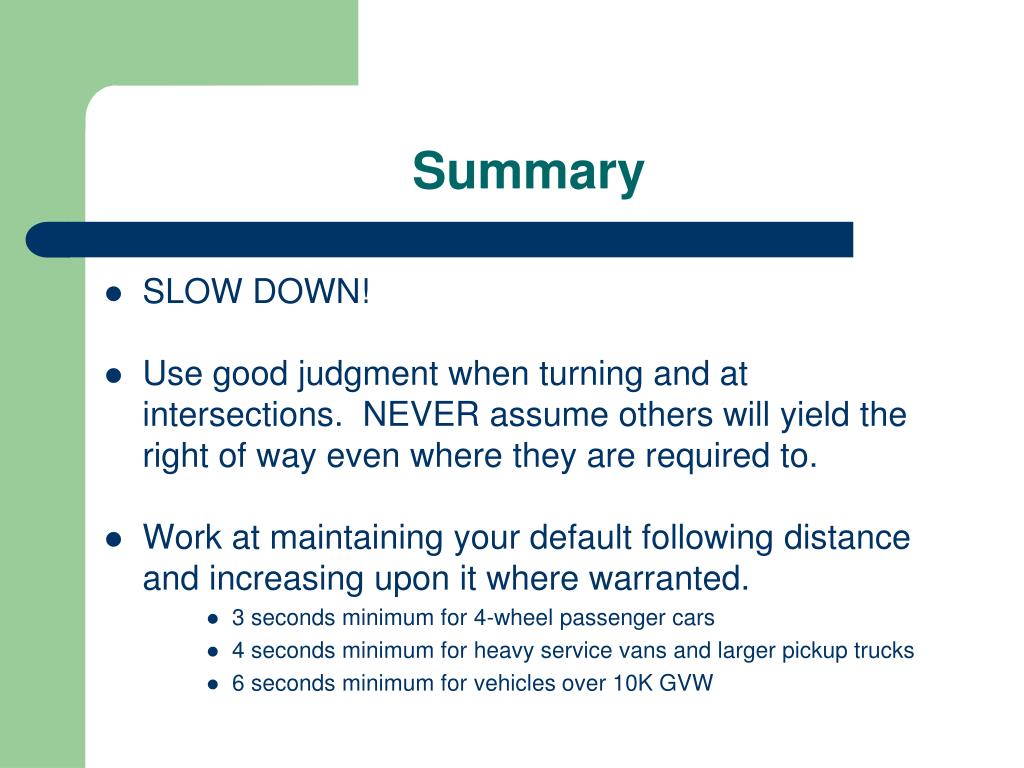 Summary

- SLOW DOWN!

- Use good judgment when turning and at intersections. NEVER assume others will yield the right of way even where they are required to.

- Work at maintaining your default following distance and increasing upon it where warranted.
  - 3 seconds minimum for 4-wheel passenger cars
  - 4 seconds minimum for heavy service vans and larger pickup trucks
  - 6 seconds minimum for vehicles over 10K GVW